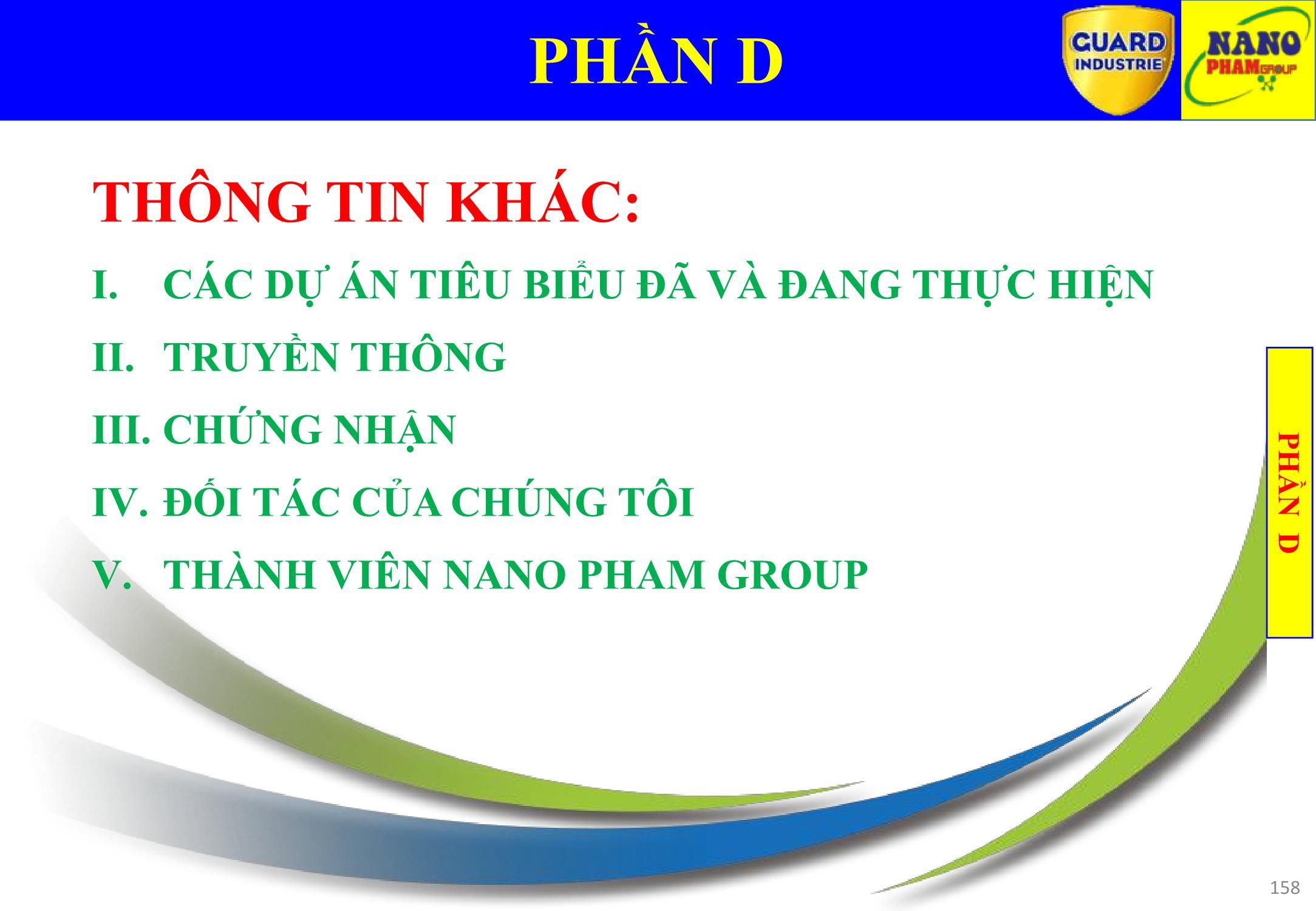 PHẦN D

GUARD INDUSTRIE

NANO PHAM GROUP

THÔNG TIN KHÁC:

I. CÁC DỰ ÁN TIÊU BIỂU ĐÃ VÀ ĐANG THỰC HIỆN

II. TRUYỀN THÔNG

III. CHỨNG NHẬN

IV. ĐỐI TÁC CỦA CHÚNG TÔI

V. THÀNH VIÊN NANO PHAM GROUP

PHẦN D

158